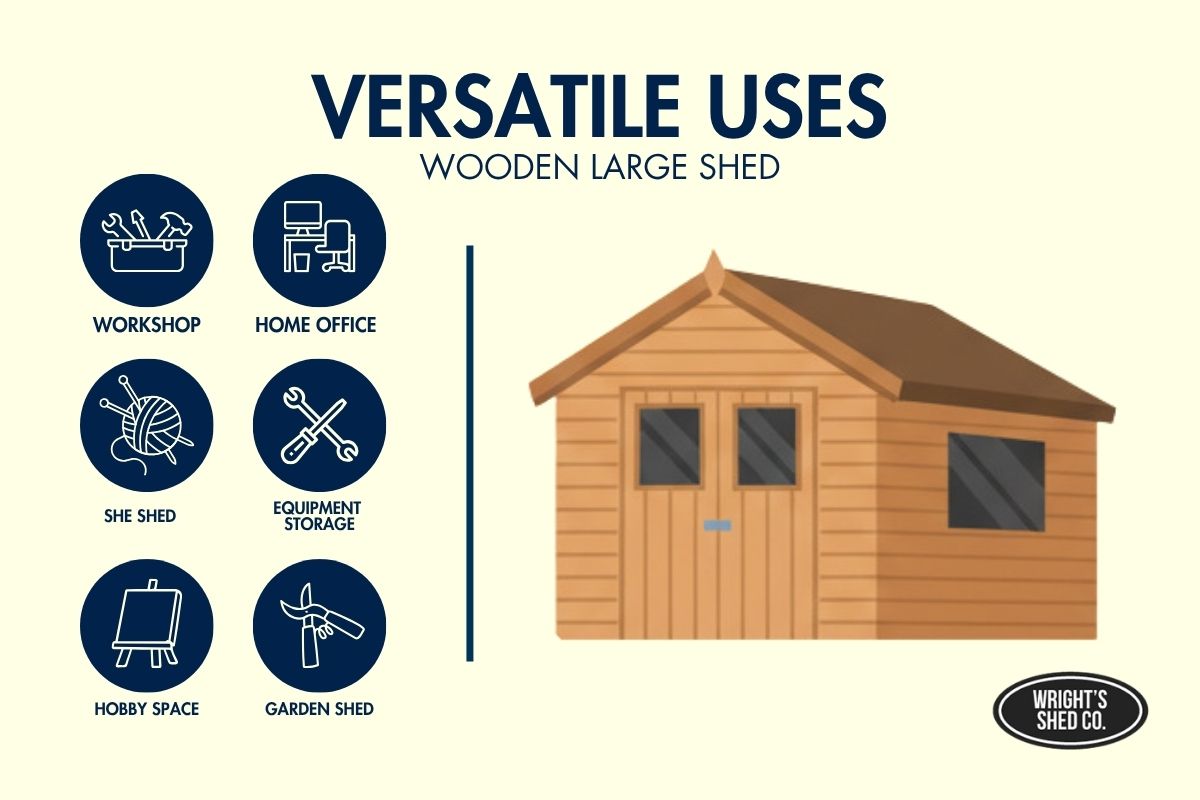 VERSATILE USES
WOODEN LARGE SHED

WORKSHOP

HOME OFFICE

SHE SHED

EQUIPMENT STORAGE

HOBBY SPACE

GARDEN SHED

WRIGHT'S SHED CO.